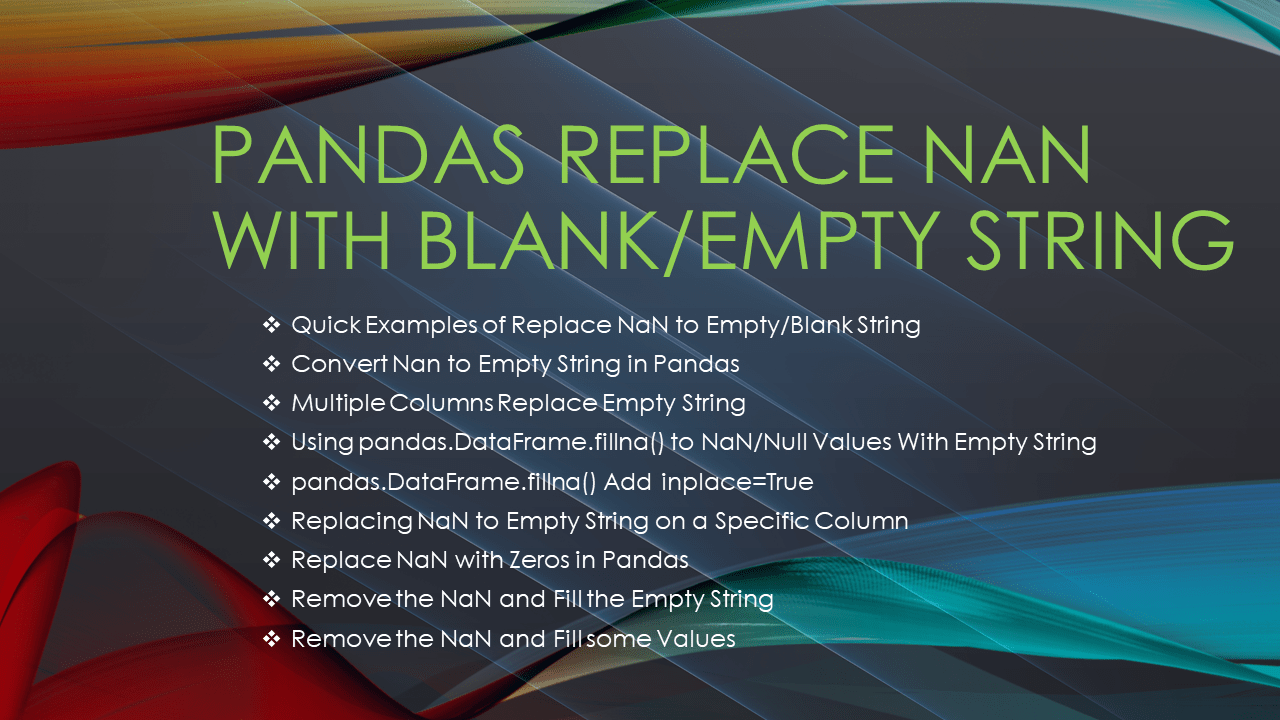 PANDAS REPLACE NAN WITH BLANK/EMPTY STRING

❖ Quick Examples of Replace NaN to Empty/Blank String
❖ Convert Nan to Empty String in Pandas
❖ Multiple Columns Replace Empty String
❖ Using pandas.DataFrame.fillna() to NaN/Null Values With Empty String
❖ pandas.DataFrame.fillna() Add inplace=True
❖ Replacing NaN to Empty String on a Specific Column
❖ Replace NaN with Zeros in Pandas
❖ Remove the NaN and Fill the Empty String
❖ Remove the NaN and Fill some Values